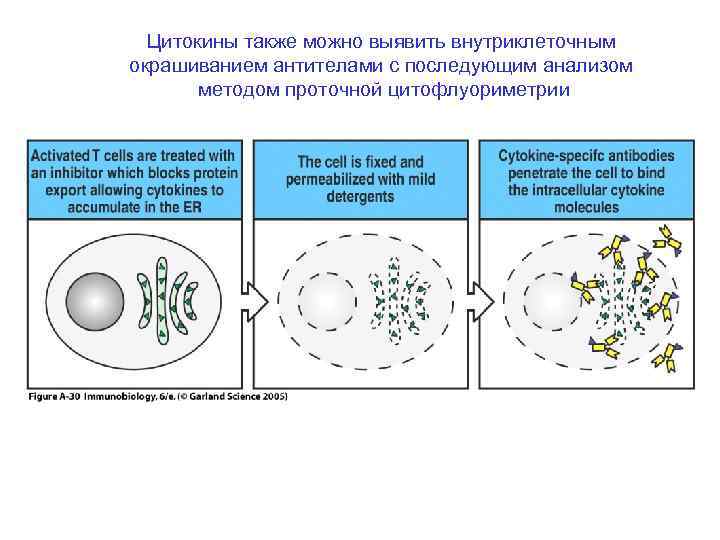 Цитокины также можно выявить внутриклеточным окрашиванием антителами с последующим анализом методом проточной цитофлуориметрии

Activated T cells are treated with an inhibitor which blocks protein export allowing cytokines to accumulate in the ER

The cell is fixed and permeabilized with mild detergents

Cytokine-specifc antibodies penetrate the cell to bind the intracellular cytokine molecules

Figure A-30 Immunobiology, 6/e. (© Garland Science 2005)